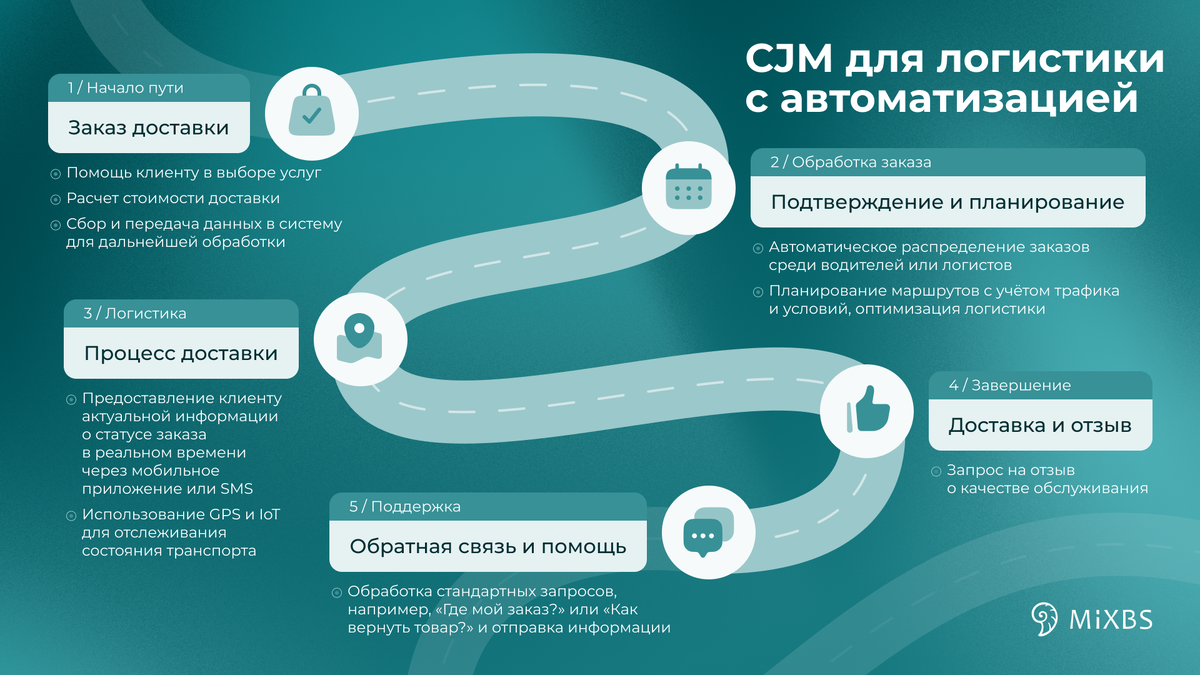 CJM для логистики с автоматизацией

1 / Начало пути

Заказ доставки

Помощь клиенту в выборе услуг

Расчет стоимости доставки

Сбор и передача данных в систему для дальнейшей обработки

2 / Обработка заказа

Подтверждение и планирование

Автоматическое распределение заказов среди водителей или логистов

Планирование маршрутов с учётом трафика и условий, оптимизация логистики

3 / Логистика

Процесс доставки

Предоставление клиенту актуальной информации о статусе заказа в реальном времени через мобильное приложение или SMS

Использование GPS и IoT для отслеживания состояния транспорта

4 / Завершение

Доставка и отзыв

Запрос на отзыв о качестве обслуживания

5 / Поддержка

Обратная связь и помощь

Обработка стандартных запросов, например, «Где мой заказ?» или «Как вернуть товар?» и отправка информации

MiXBS